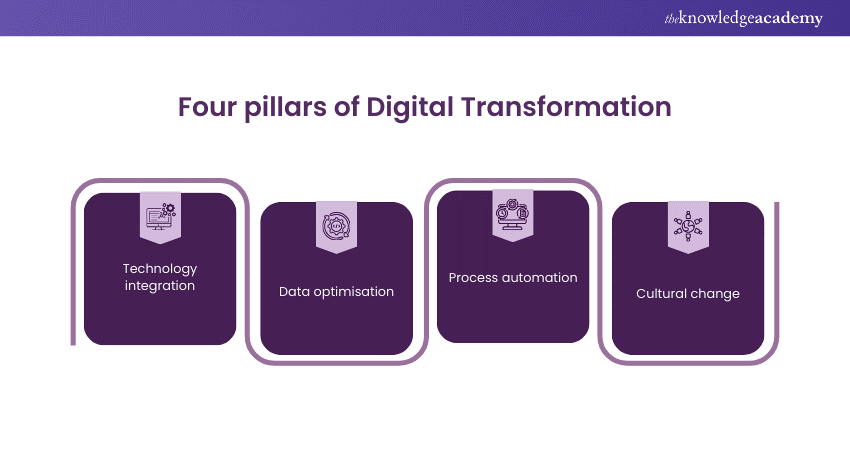 theKnowledgeAcademy

Four pillars of Digital Transformation

Technology integration

Data optimisation

Process automation

Cultural change